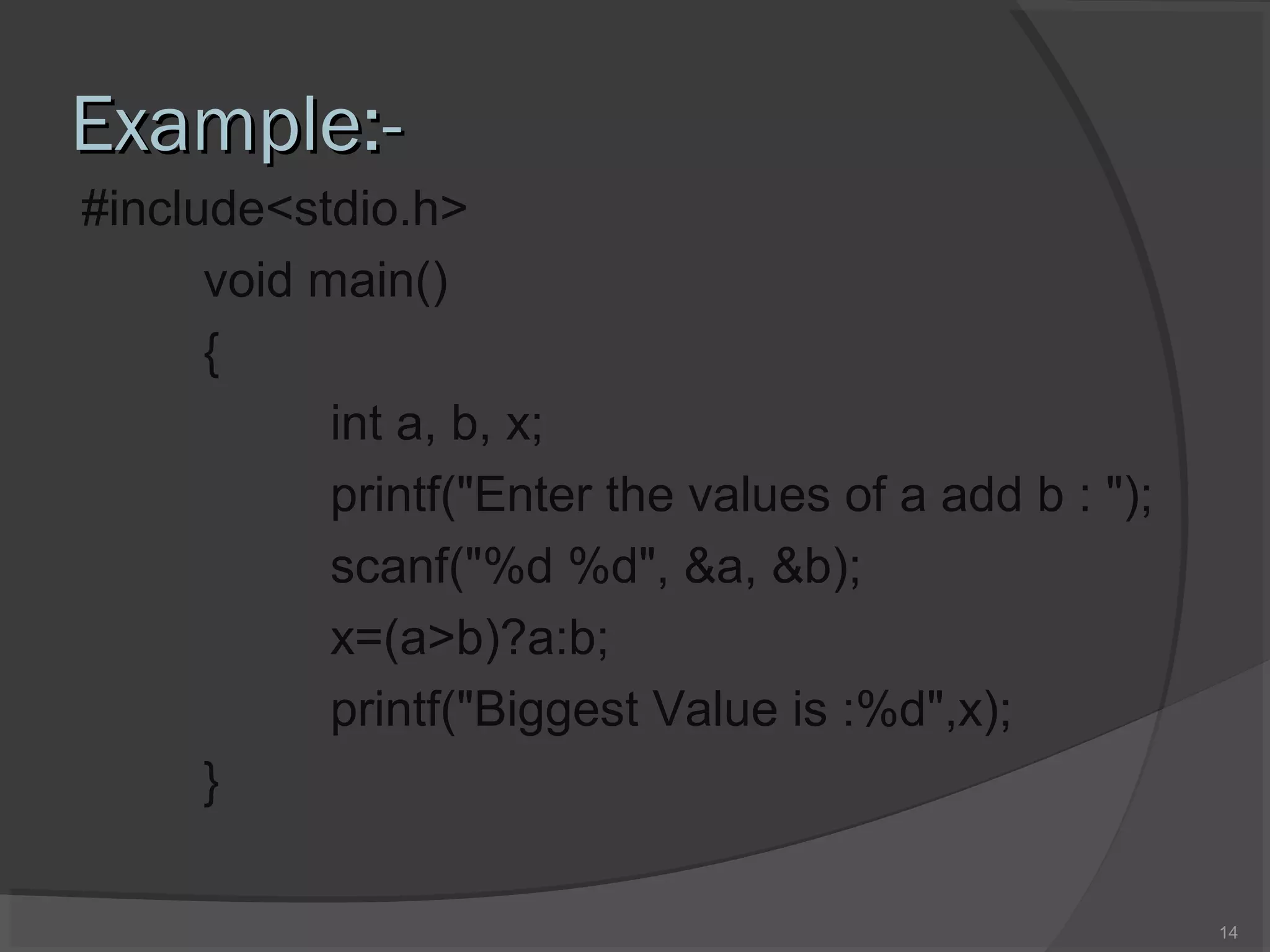 Example:-

#include<stdio.h>

void main()

{

int a, b, x;

printf("Enter the values of a add b : ");

scanf("%d %d", &a, &b);

x=(a>b)?a:b;

printf("Biggest Value is :%d",x);

}

14